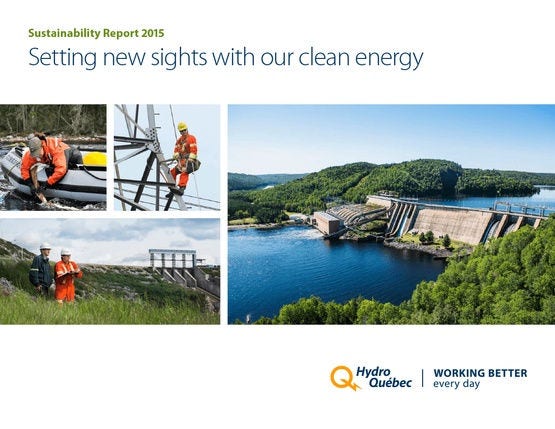 Sustainability Report 2015

Setting new sights with our clean energy

Hydro Québec

WORKING BETTER every day